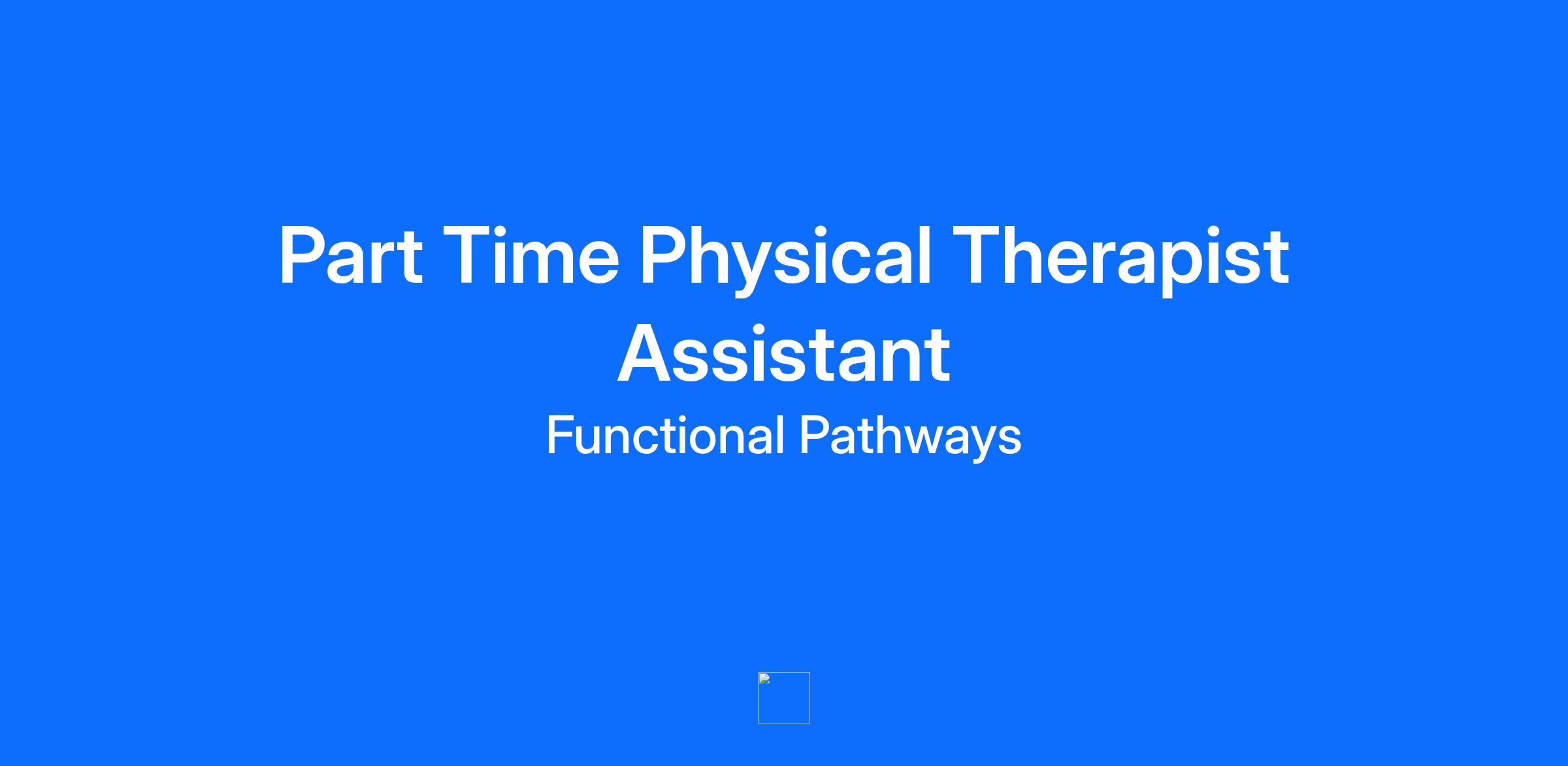 Part Time Physical Therapist Assistant

Functional Pathways